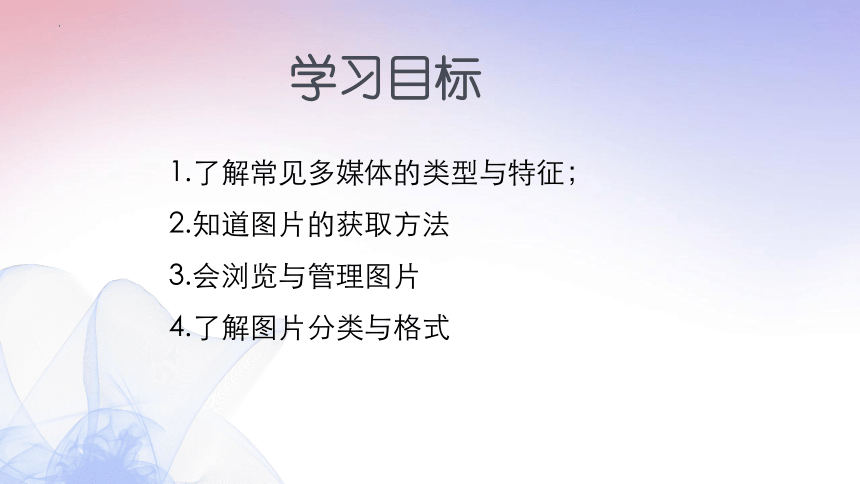 学习目标

1.了解常见多媒体的类型与特征；

2.知道图片的获取方法

3.会浏览与管理图片

4.了解图片分类与格式